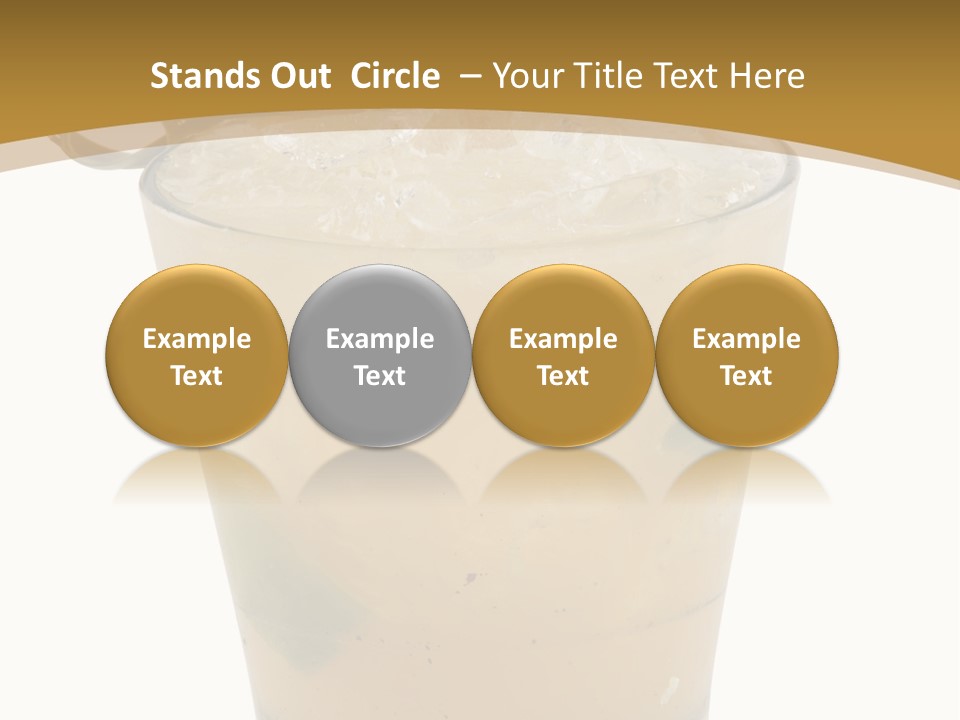 Stands Out Circle – Your Title Text Here

Example Text

Example Text

Example Text

Example Text